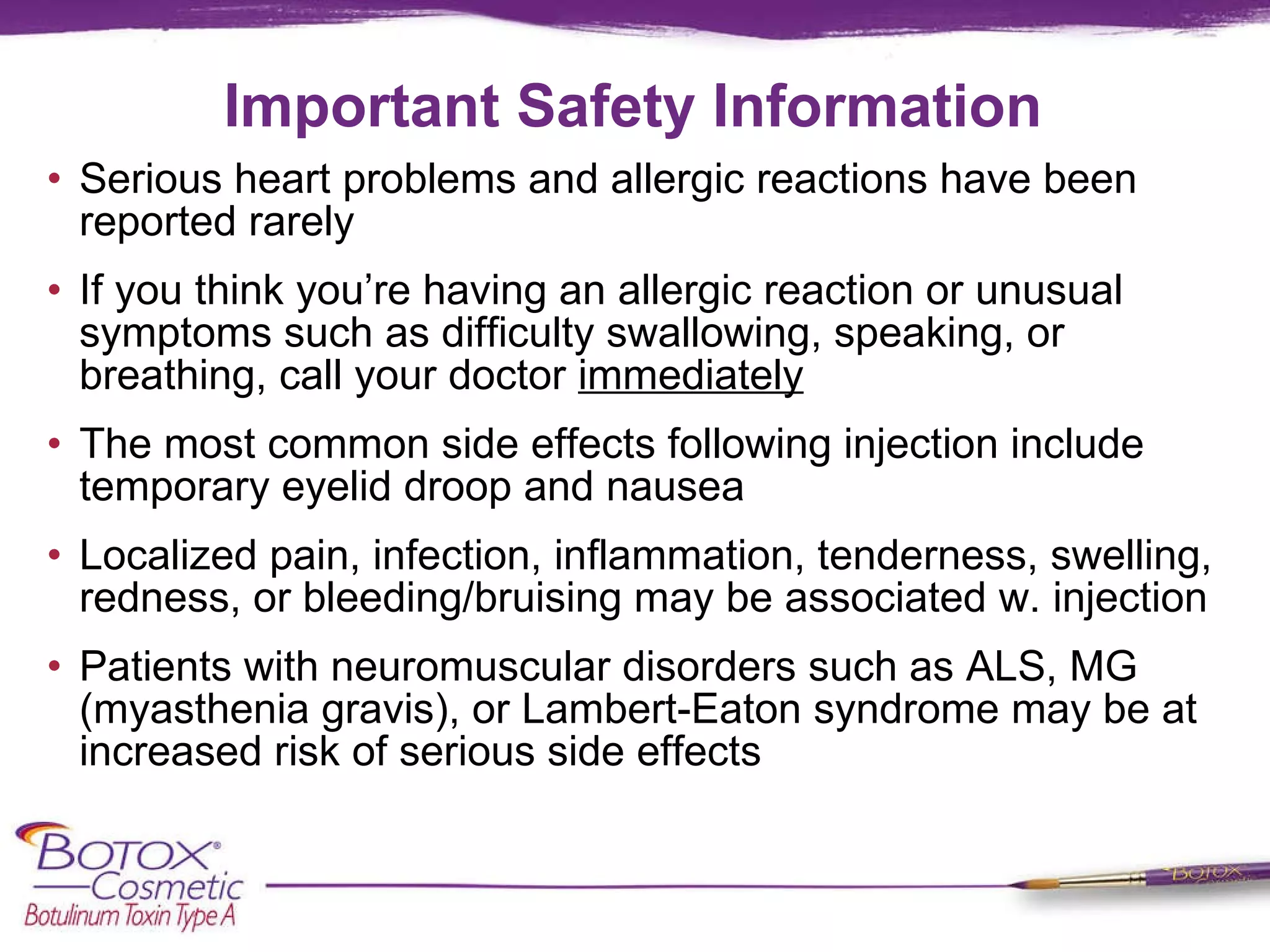 Important Safety Information

• Serious heart problems and allergic reactions have been reported rarely

• If you think you're having an allergic reaction or unusual symptoms such as difficulty swallowing, speaking, or breathing, call your doctor immediately

• The most common side effects following injection include temporary eyelid droop and nausea

• Localized pain, infection, inflammation, tenderness, swelling, redness, or bleeding/bruising may be associated w. injection

• Patients with neuromuscular disorders such as ALS, MG (myasthenia gravis), or Lambert-Eaton syndrome may be at increased risk of serious side effects

BOTOX® Cosmetic
Botulinum Toxin Type A

BOTOX